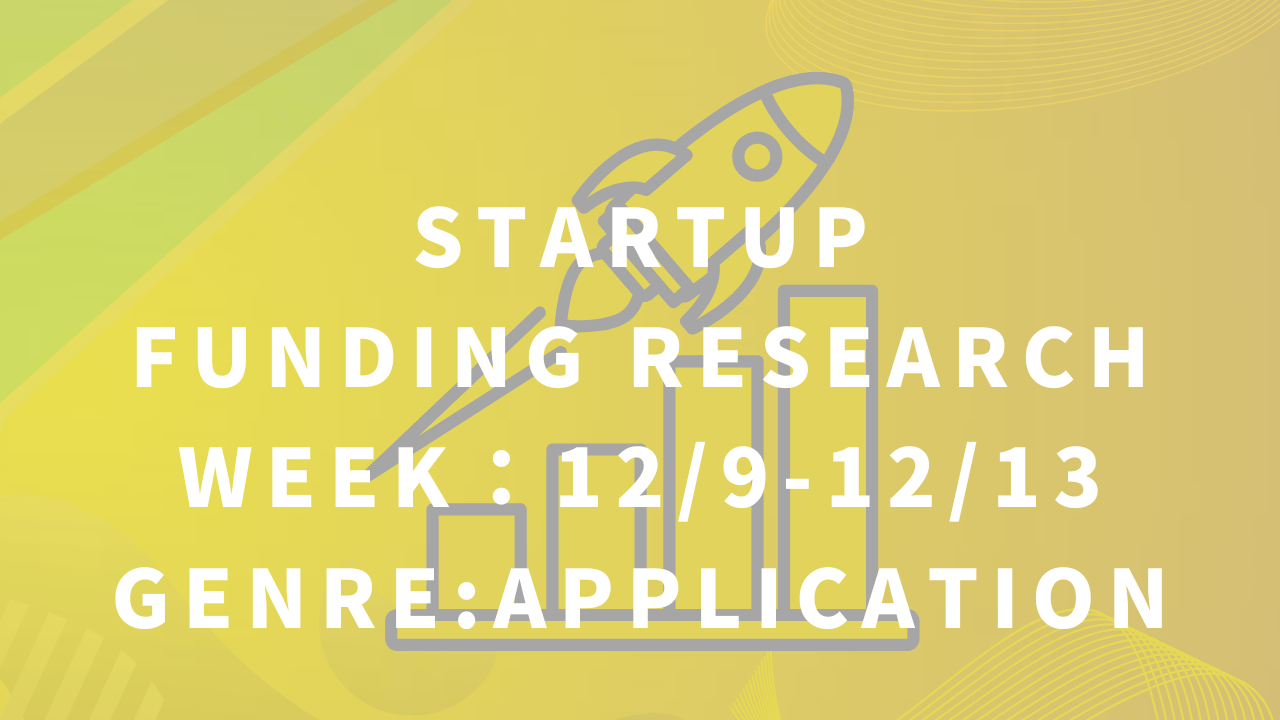 STARTUP
FUNDING RESEARCH
WEEK：12/9-12/13
GENRE:APPLICATION